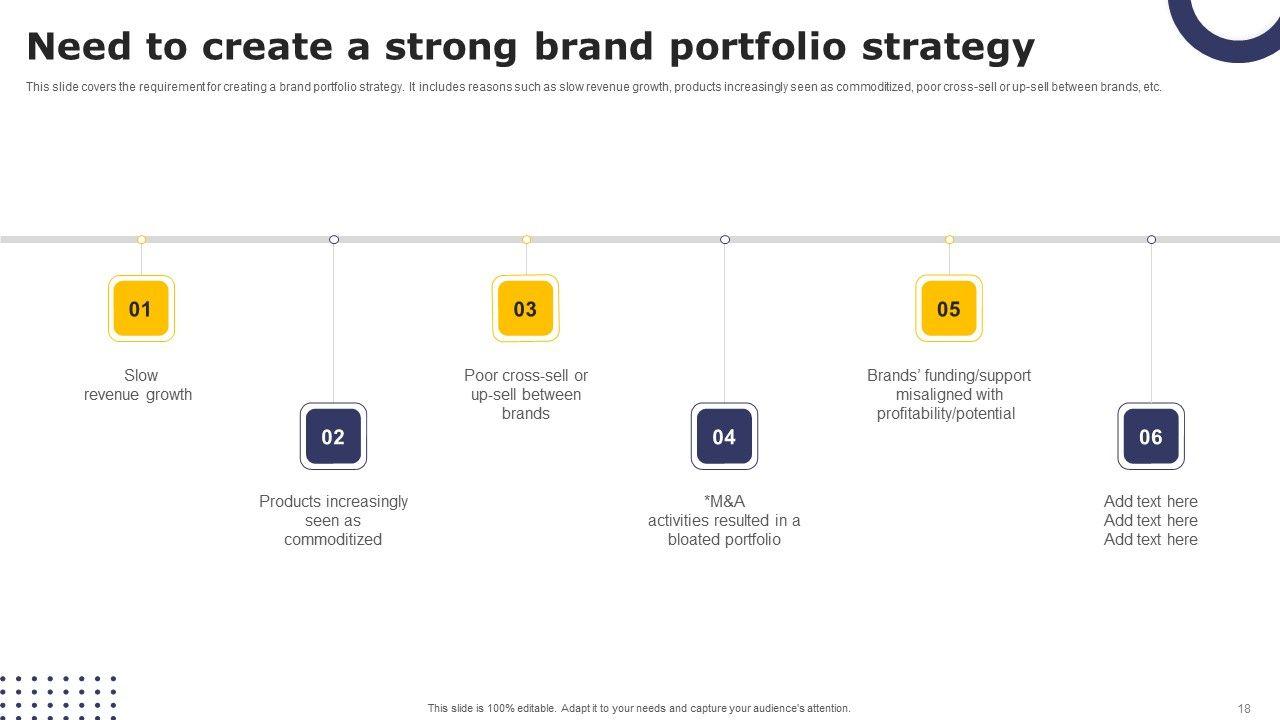 Need to create a strong brand portfolio strategy

This slide covers the requirement for creating a brand portfolio strategy. It includes reasons such as slow revenue growth, products increasingly seen as commoditized, poor cross-sell or up-sell between brands, etc.

01

Slow revenue growth

02

Products increasingly seen as commoditized

03

Poor cross-sell or up-sell between brands

04

*M&A activities resulted in a bloated portfolio

05

Brands' funding/support misaligned with profitability/potential

06

Add text here
Add text here
Add text here

This slide is 100% editable. Adapt it to your needs and capture your audience's attention.

18